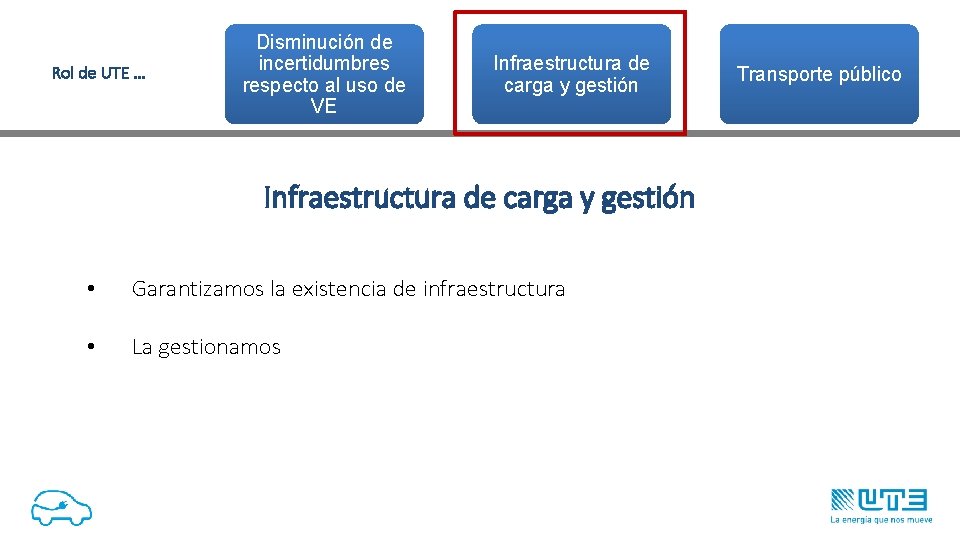 Rol de UTE …

Disminución de incertidumbres respecto al uso de VE

Infraestructura de carga y gestión

Transporte público

Infraestructura de carga y gestión

• Garantizamos la existencia de infraestructura

• La gestionamos

UTE
La energía que nos mueve